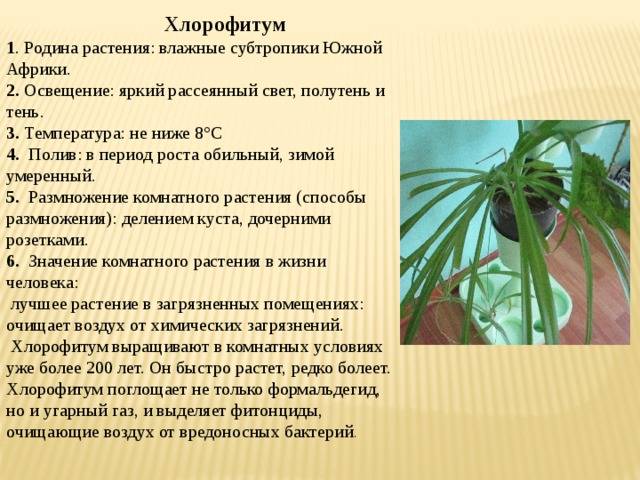 Хлорофитум

1. Родина растения: влажные субтропики Южной Африки.
2. Освещение: яркий рассеянный свет, полутень и тень.
3. Температура: не ниже 8°С
4. Полив: в период роста обильный, зимой умеренный.
5. Размножение комнатного растения (способы размножения): делением куста, дочерними розетками.
6. Значение комнатного растения в жизни человека:
лучшее растение в загрязненных помещениях: очищает воздух от химических загрязнений.
Хлорофитум выращивают в комнатных условиях уже более 200 лет. Он быстро растет, редко болеет. Хлорофитум поглощает не только формальдегид, но и угарный газ, и выделяет фитонциды, очищающие воздух от вредоносных бактерий.